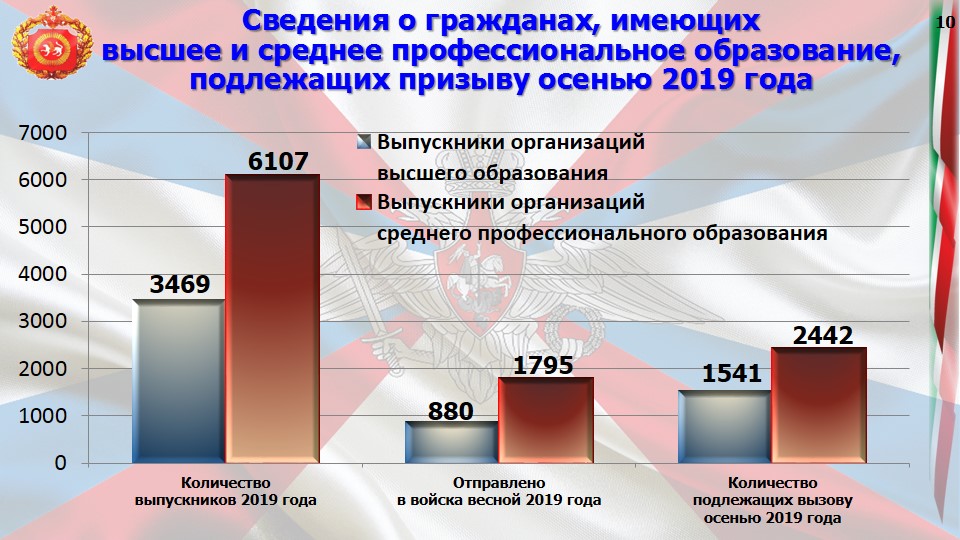 Сведения о гражданах, имеющих высшее и среднее профессиональное образование, подлежащих призыву осенью 2019 года

10

7000
6000
5000
4000
3000
2000
1000
0

Выпускники организаций высшего образования
Выпускники организаций среднего профессионального образования

3469
6107
880
1795
1541
2442

Количество выпускников 2019 года

Отправлено в войска весной 2019 года

Количество подлежащих вызову осенью 2019 года